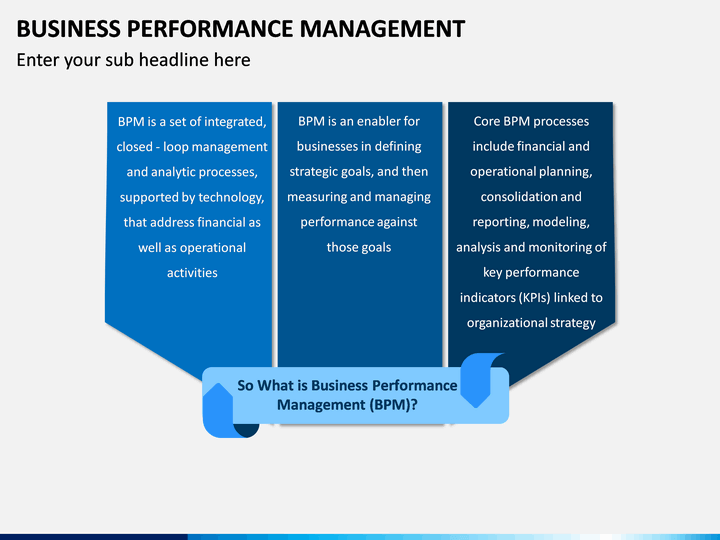 BUSINESS PERFORMANCE MANAGEMENT

Enter your sub headline here

BPM is a set of integrated, closed - loop management and analytic processes, supported by technology, that address financial as well as operational activities

BPM is an enabler for businesses in defining strategic goals, and then measuring and managing performance against those goals

Core BPM processes include financial and operational planning, consolidation and reporting, modeling, analysis and monitoring of key performance indicators (KPIs) linked to organizational strategy

So What is Business Performance Management (BPM)?